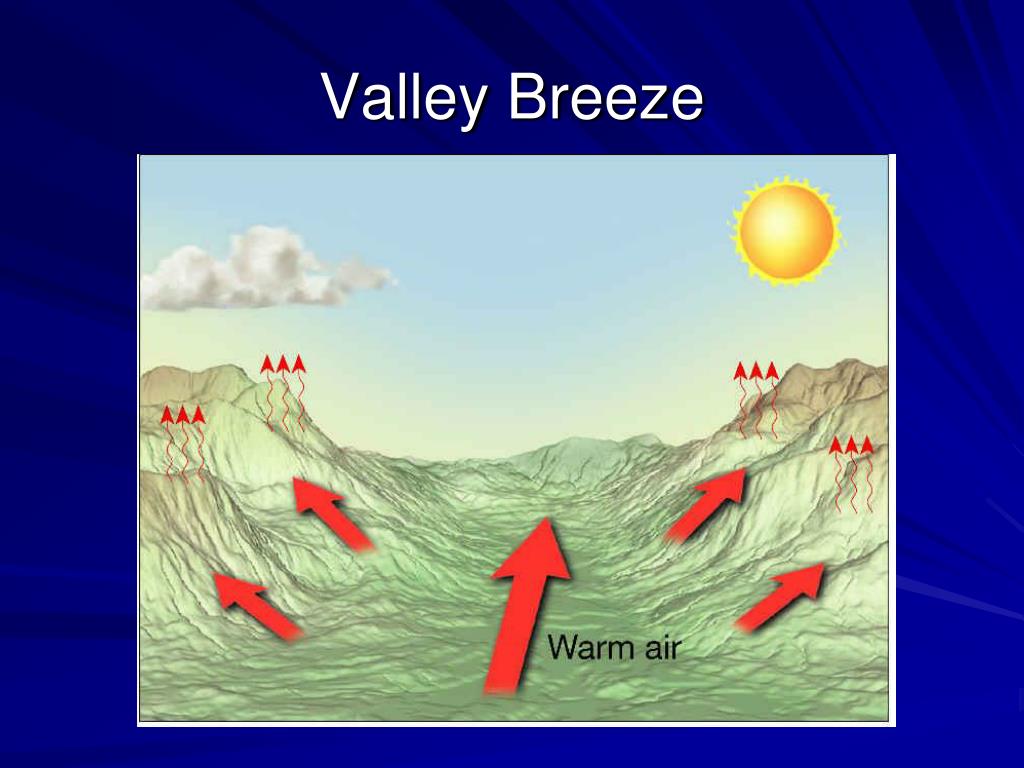 Valley Breeze

Warm air